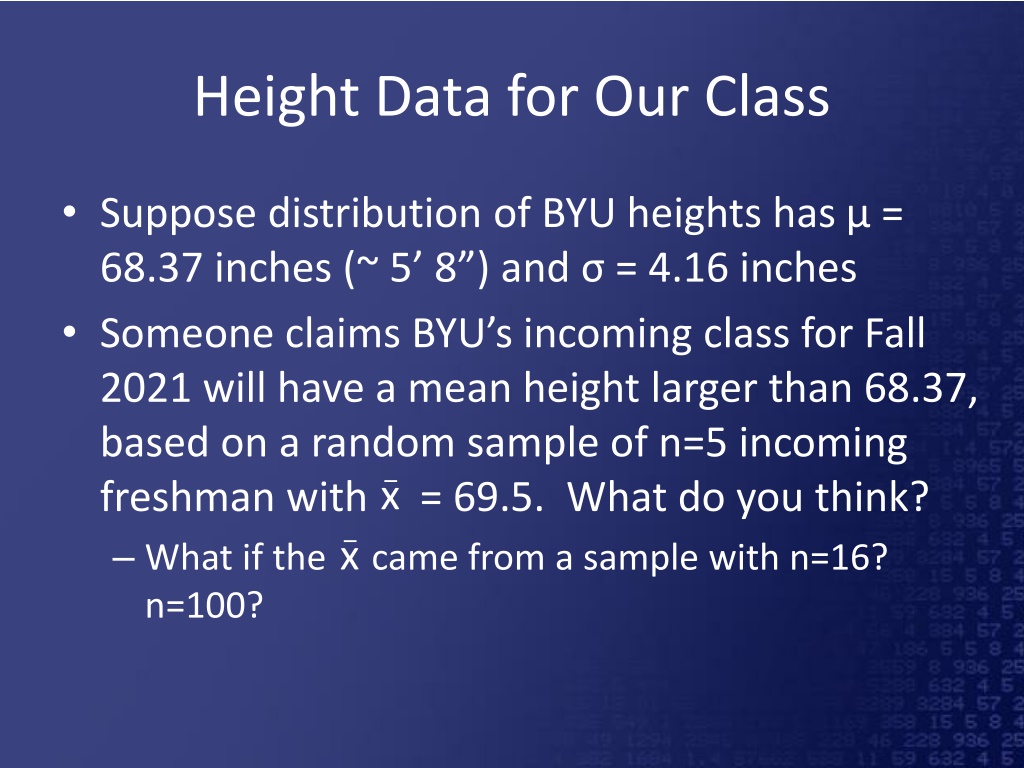 Height Data for Our Class

• Suppose distribution of BYU heights has μ = 68.37 inches (~ 5’ 8”) and σ = 4.16 inches

• Someone claims BYU’s incoming class for Fall 2021 will have a mean height larger than 68.37, based on a random sample of n=5 incoming freshman with $\bar{x}$ = 69.5. What do you think?

– What if the $\bar{x}$ came from a sample with n=16? n=100?